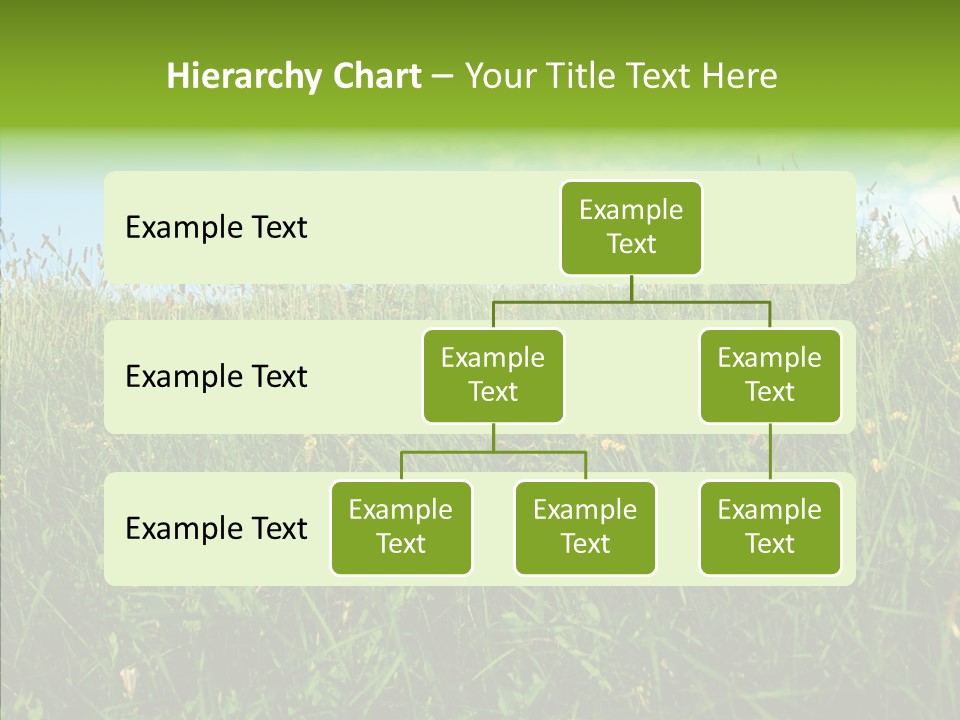 Hierarchy Chart – Your Title Text Here

Example Text

Example Text

Example Text

Example Text

Example Text

Example Text

Example Text

Example Text

Example Text